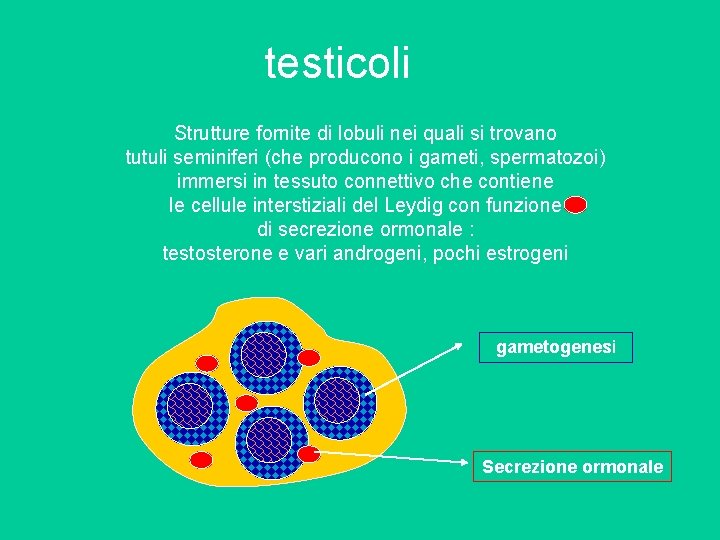 testicoli

Strutture fornite di lobuli nei quali si trovano tutuli seminiferi (che producono i gameti, spermatozoi) immersi in tessuto connettivo che contiene le cellule interstiziali del Leydig con funzione di secrezione ormonale : testosterone e vari androgeni, pochi estrogeni

gametogenesi

Secrezione ormonale